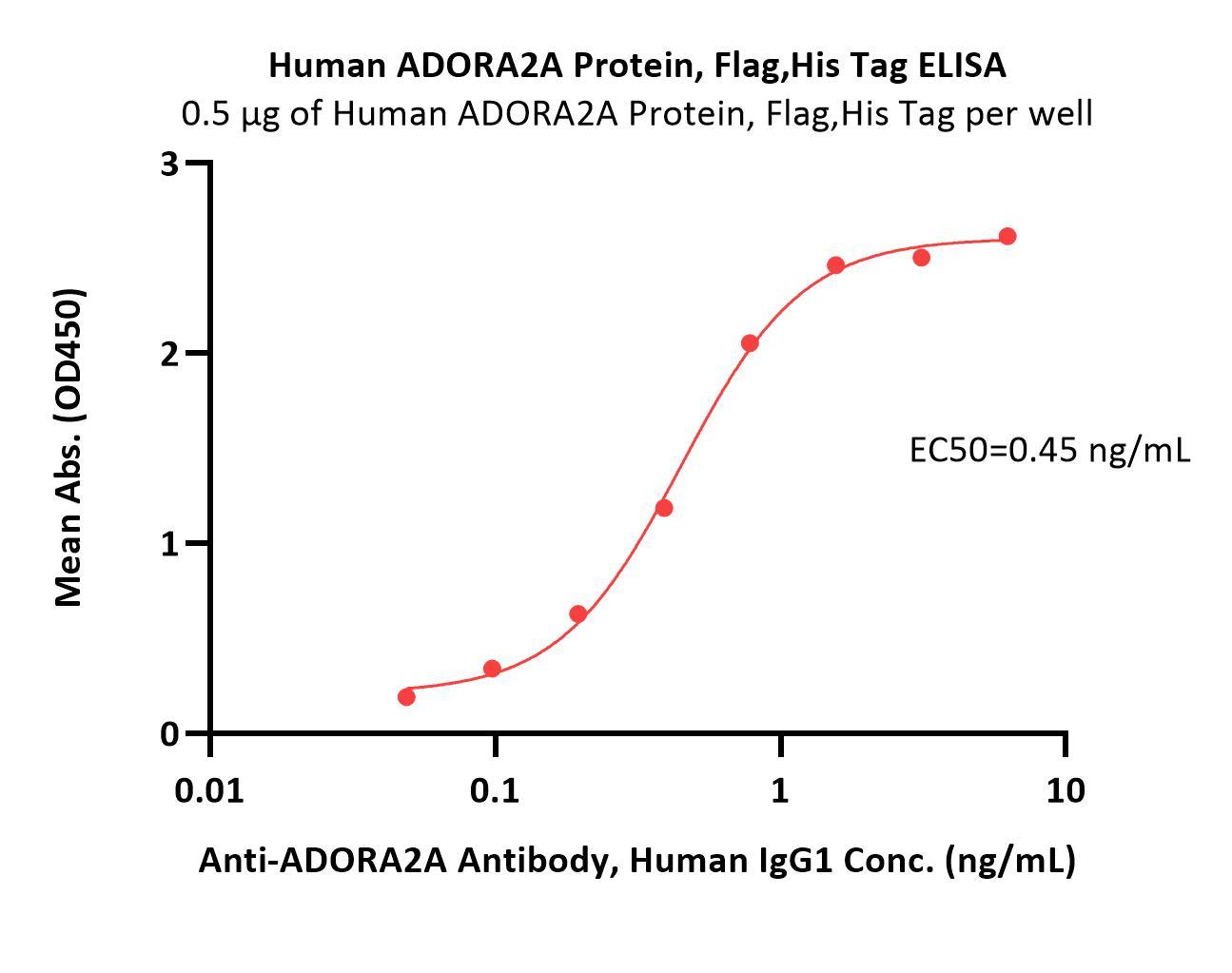 Human ADORA2A Protein, Flag,His Tag ELISA
0.5 μg of Human ADORA2A Protein, Flag,His Tag per well

Mean Abs. (OD450)

3
2
1
0

EC50=0.45 ng/mL

0.01
0.1
1
10

Anti-ADORA2A Antibody, Human IgG1 Conc. (ng/mL)